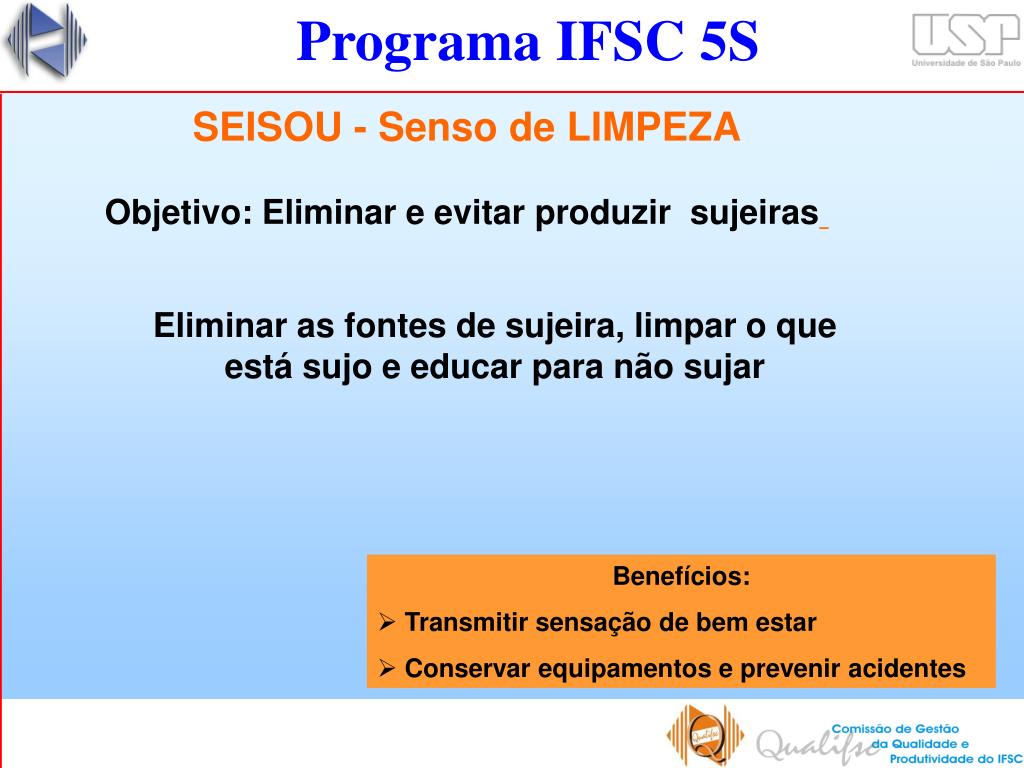 Programa IFSC 5S

USP
Universidade de São Paulo

SEISOU - Senso de LIMPEZA

Objetivo: Eliminar e evitar produzir sujeiras

Eliminar as fontes de sujeira, limpar o que está sujo e educar para não sujar

Benefícios:
➢ Transmitir sensação de bem estar
➢ Conservar equipamentos e prevenir acidentes

Qualifsc
Qualifsc
Comissão de Gestão da Qualidade e Produtividade do IFSC